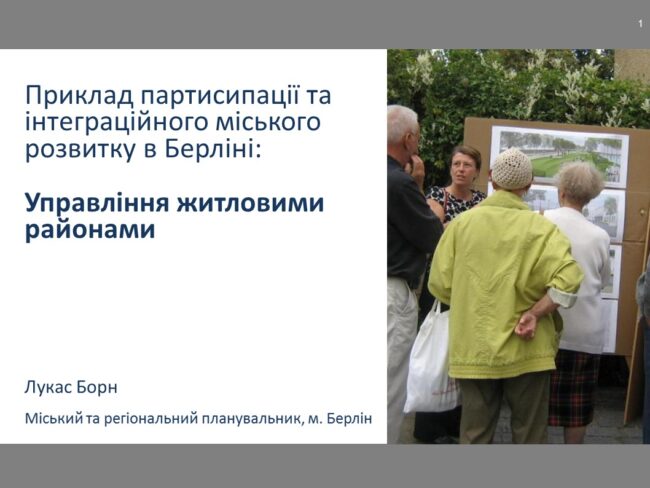 1

Приклад партисипації та інтеграційного міського розвитку в Берліні:

Управління житловими районами

Лукас Борн

Міський та регіональний планувальник, м. Берлін